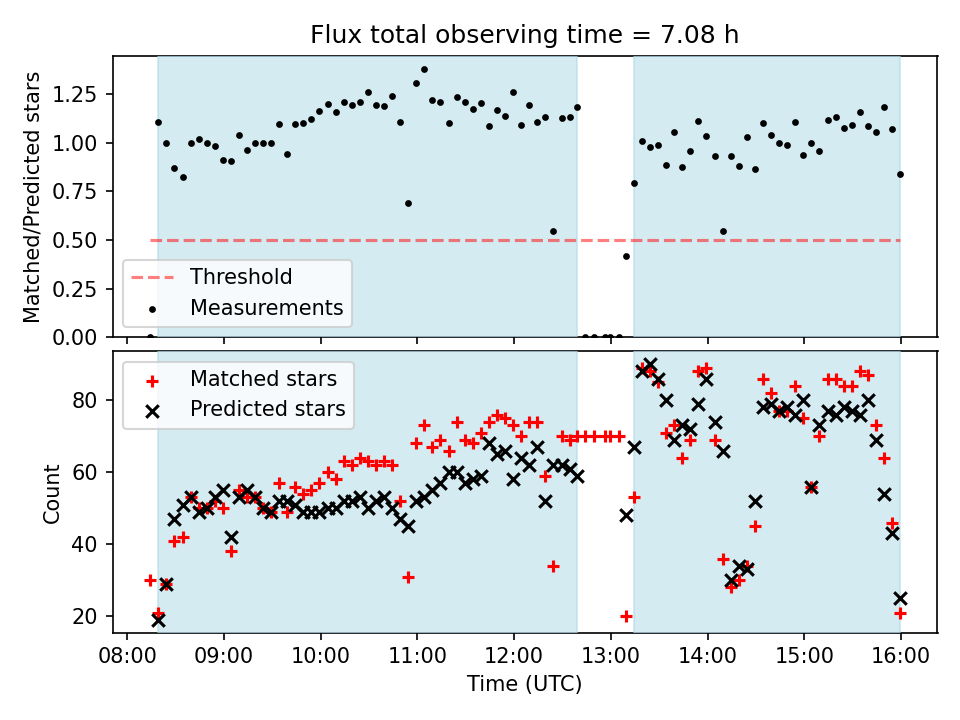 Flux total observing time = 7.08 h

Matched/Predicted stars

1.25
1.00
0.75
0.50
0.25
0.00

Threshold
Measurements

Count

80
60
40
20

Matched stars
Predicted stars

08:00 09:00 10:00 11:00 12:00 13:00 14:00 15:00 16:00

Time (UTC)